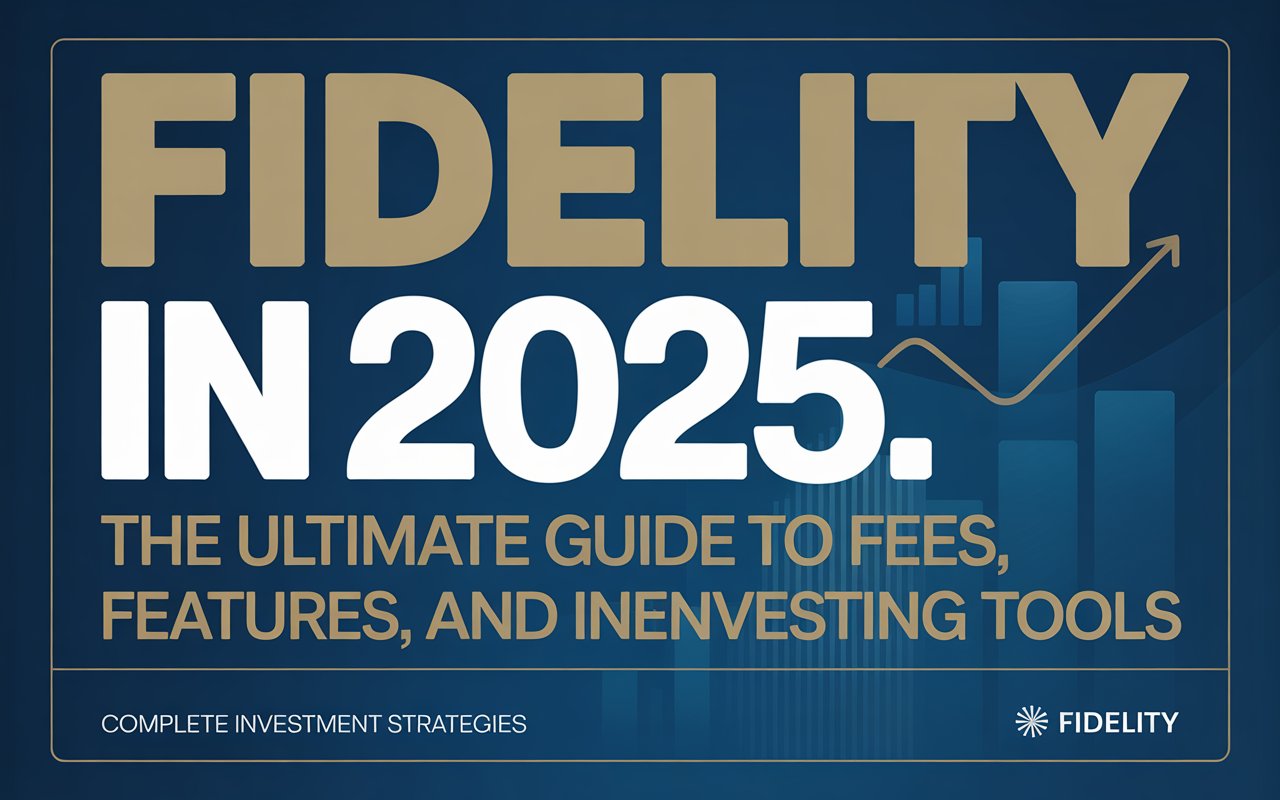 FIDELITY

IN 2025.

THE ULTIMATE GUIDE TO FEES, FEATURES, AND INENVESTING TOOLS

COMPLETE INVESTMENT STRATEGIES

FIDELITY